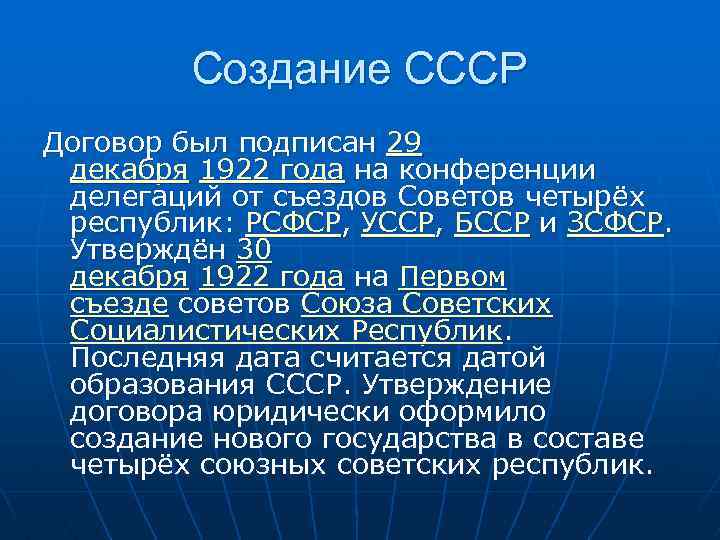 Создание СССР

Договор был подписан 29 декабря 1922 года на конференции делегаций от съездов Советов четырёх республик: РСФСР, УССР, БССР и ЗСФСР. Утверждён 30 декабря 1922 года на Первом съезде советов Союза Советских Социалистических Республик. Последняя дата считается датой образования СССР. Утверждение договора юридически оформило создание нового государства в составе четырёх союзных советских республик.